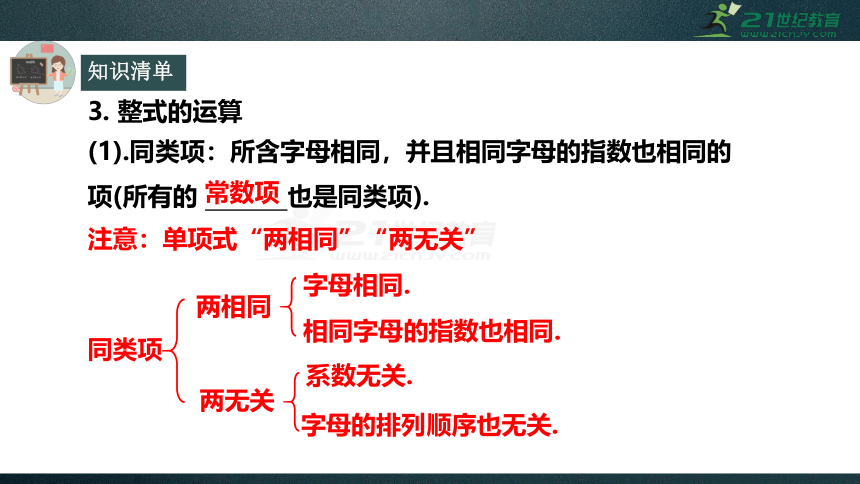 21世纪教育
www.21cnjy.com

知识清单

3. 整式的运算

(1).同类项：所含字母相同，并且相同字母的指数也相同的项(所有的 常数项 也是同类项).

注意：单项式“两相同”“两无关”

同类项

两相同
字母相同.
相同字母的指数也相同.

两无关
系数无关.
字母的排列顺序也无关.